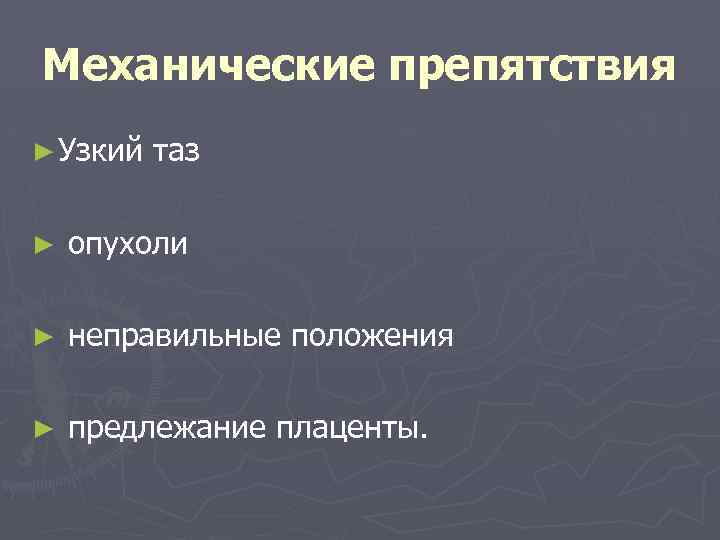 Механические препятствия

►Узкий таз

► опухоли

► неправильные положения

► предлежание плаценты.